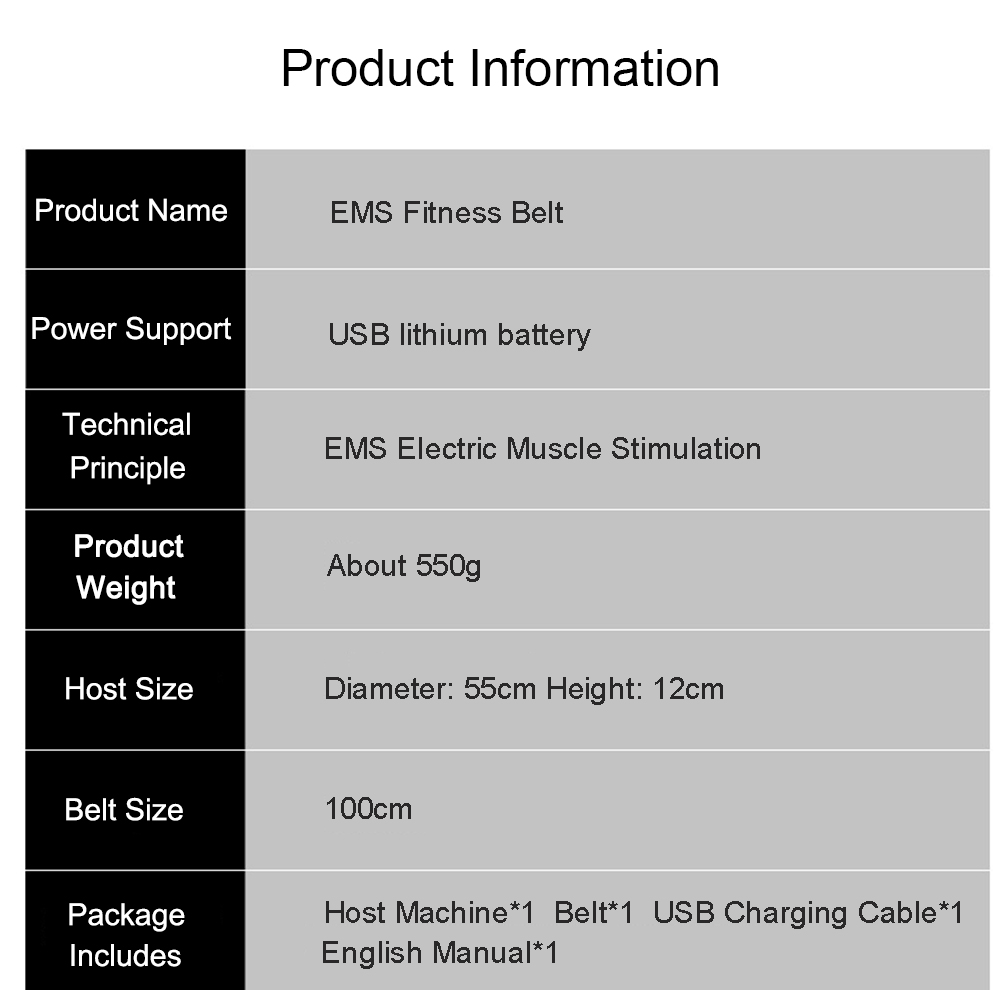 Product Information

| Product Name | EMS Fitness Belt |
|---|---|
| Power Support | USB lithium battery |
| Technical Principle | EMS Electric Muscle Stimulation |
| Product Weight | About 550g |
| Host Size | Diameter: 55cm Height: 12cm |
| Belt Size | 100cm |
| Package Includes | Host Machine*1 Belt*1 USB Charging Cable*1 English Manual*1 |